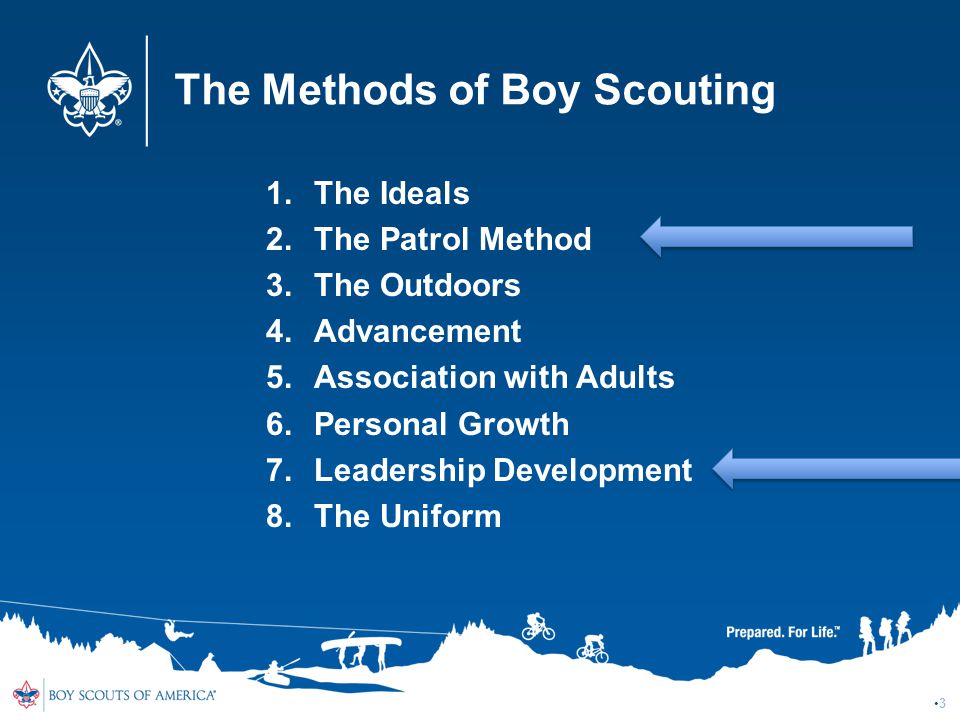 The Methods of Boy Scouting

1. The Ideals
2. The Patrol Method
3. The Outdoors
4. Advancement
5. Association with Adults
6. Personal Growth
7. Leadership Development
8. The Uniform

Prepared. For Life.™

BOY SCOUTS OF AMERICA®

•3